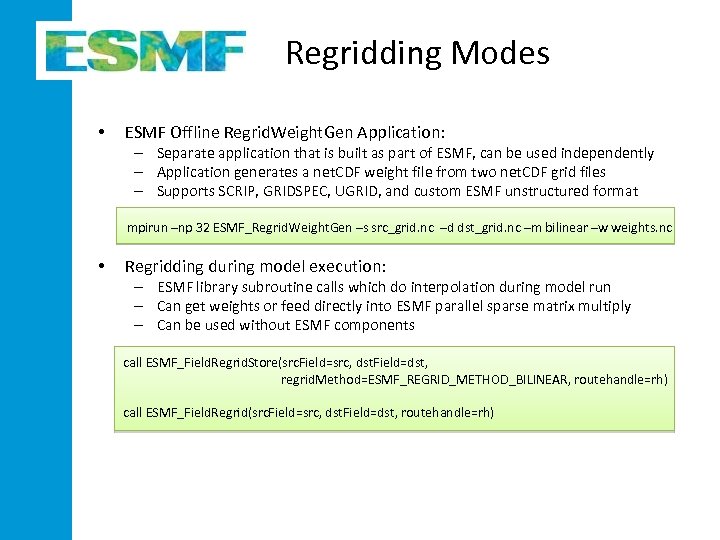 ESMF

Regridding Modes

• ESMF Offline RegridWeightGen Application:
– Separate application that is built as part of ESMF, can be used independently
– Application generates a netCDF weight file from two netCDF grid files
– Supports SCRIP, GRIDSPEC, UGRID, and custom ESMF unstructured format

mpirun –np 32 ESMF_RegridWeightGen –s src_grid.nc –d dst_grid.nc –m bilinear –w weights.nc

• Regridding during model execution:
– ESMF library subroutine calls which do interpolation during model run
– Can get weights or feed directly into ESMF parallel sparse matrix multiply
– Can be used without ESMF components

call ESMF_FieldRegridStore(srcField=src, dstField=dst, regridMethod=ESMF_REGRID_METHOD_BILINEAR, routehandle=rh)

call ESMF_FieldRegrid(srcField=src, dstField=dst, routehandle=rh)